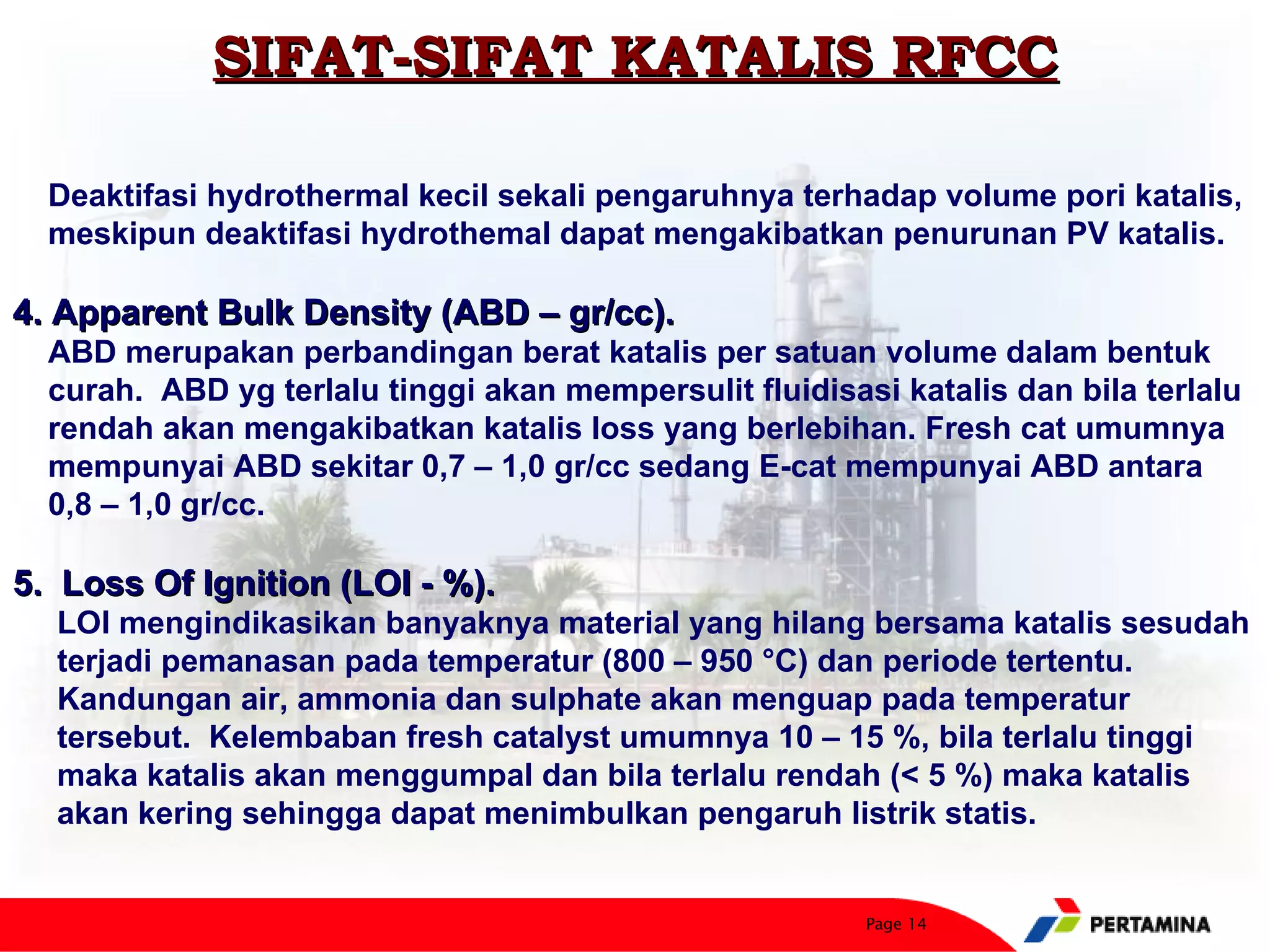 SIFAT-SIFAT KATALIS RFCC

Deaktifasi hydrothermal kecil sekali pengaruhnya terhadap volume pori katalis, meskipun deaktifasi hydrothemal dapat mengakibatkan penurunan PV katalis.

4. Apparent Bulk Density (ABD – gr/cc).
ABD merupakan perbandingan berat katalis per satuan volume dalam bentuk curah. ABD yg terlalu tinggi akan mempersulit fluidisasi katalis dan bila terlalu rendah akan mengakibatkan katalis loss yang berlebihan. Fresh cat umumnya mempunyai ABD sekitar 0,7 – 1,0 gr/cc sedang E-cat mempunyai ABD antara 0,8 – 1,0 gr/cc.

5. Loss Of Ignition (LOI - %).
LOI mengindikasikan banyaknya material yang hilang bersama katalis sesudah terjadi pemanasan pada temperatur (800 – 950 °C) dan periode tertentu. Kandungan air, ammonia dan sulphate akan menguap pada temperatur tersebut. Kelembaban fresh catalyst umumnya 10 – 15 %, bila terlalu tinggi maka katalis akan menggumpal dan bila terlalu rendah (< 5 %) maka katalis akan kering sehingga dapat menimbulkan pengaruh listrik statis.

Page 14

PERTAMINA